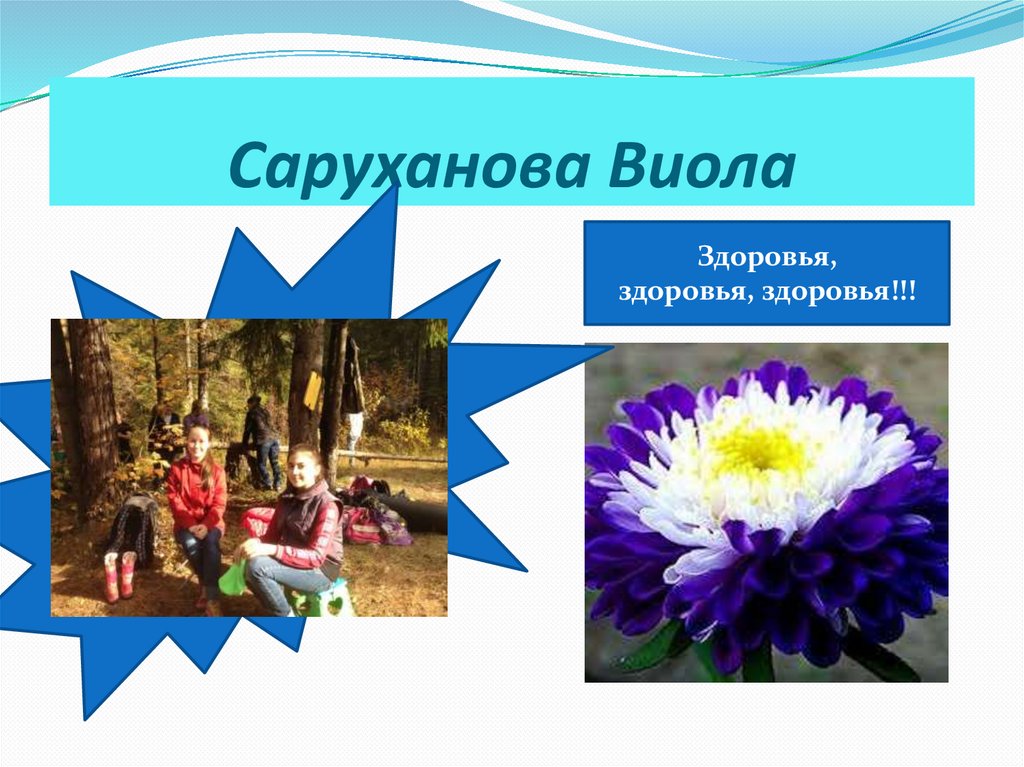 Саруханова Виола

Здоровья,
здоровья, здоровья!!!